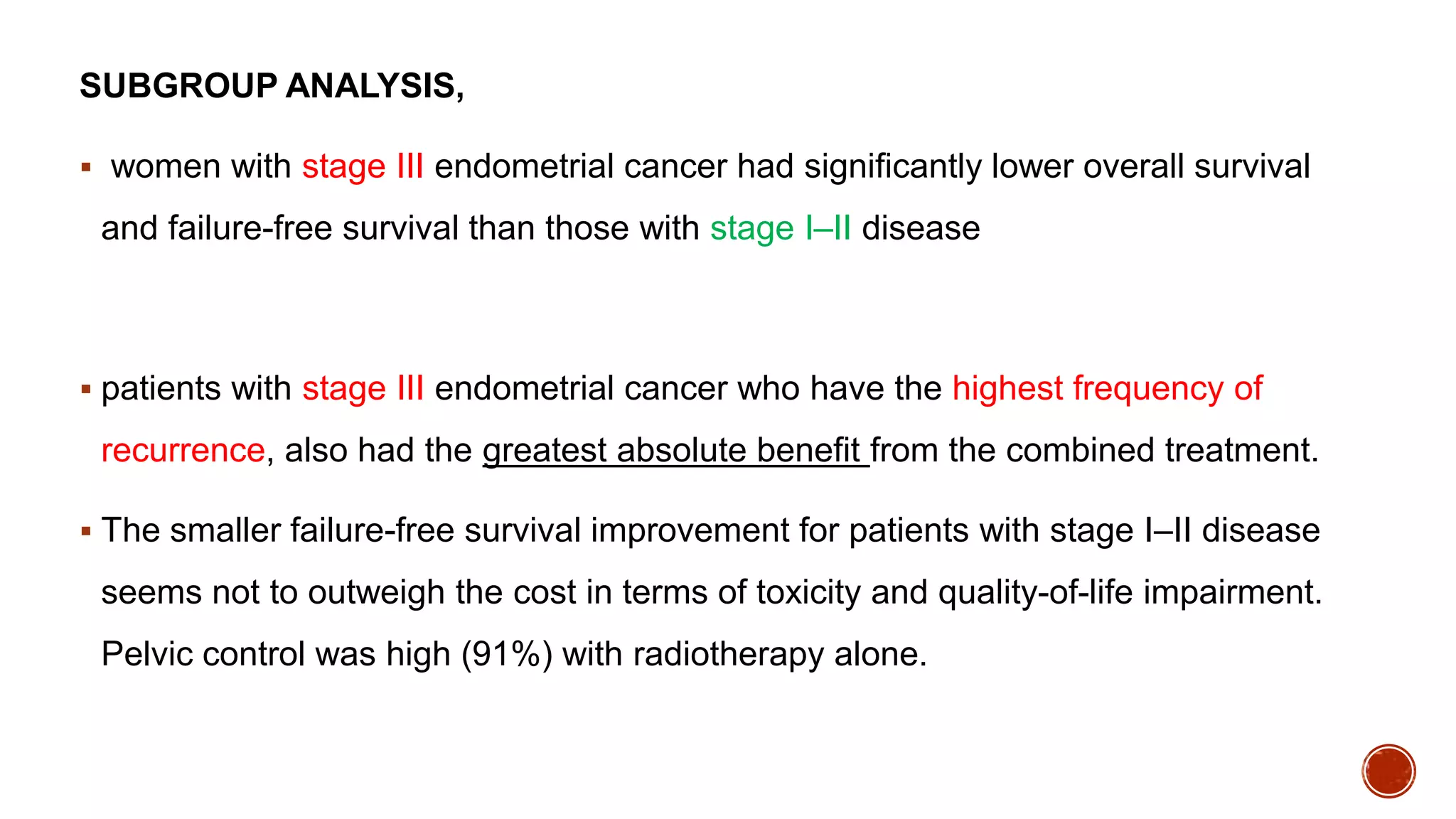 SUBGROUP ANALYSIS,

▪ women with stage III endometrial cancer had significantly lower overall survival and failure-free survival than those with stage I–II disease

▪ patients with stage III endometrial cancer who have the highest frequency of recurrence, also had the greatest absolute benefit from the combined treatment.

▪ The smaller failure-free survival improvement for patients with stage I–II disease seems not to outweigh the cost in terms of toxicity and quality-of-life impairment. Pelvic control was high (91%) with radiotherapy alone.